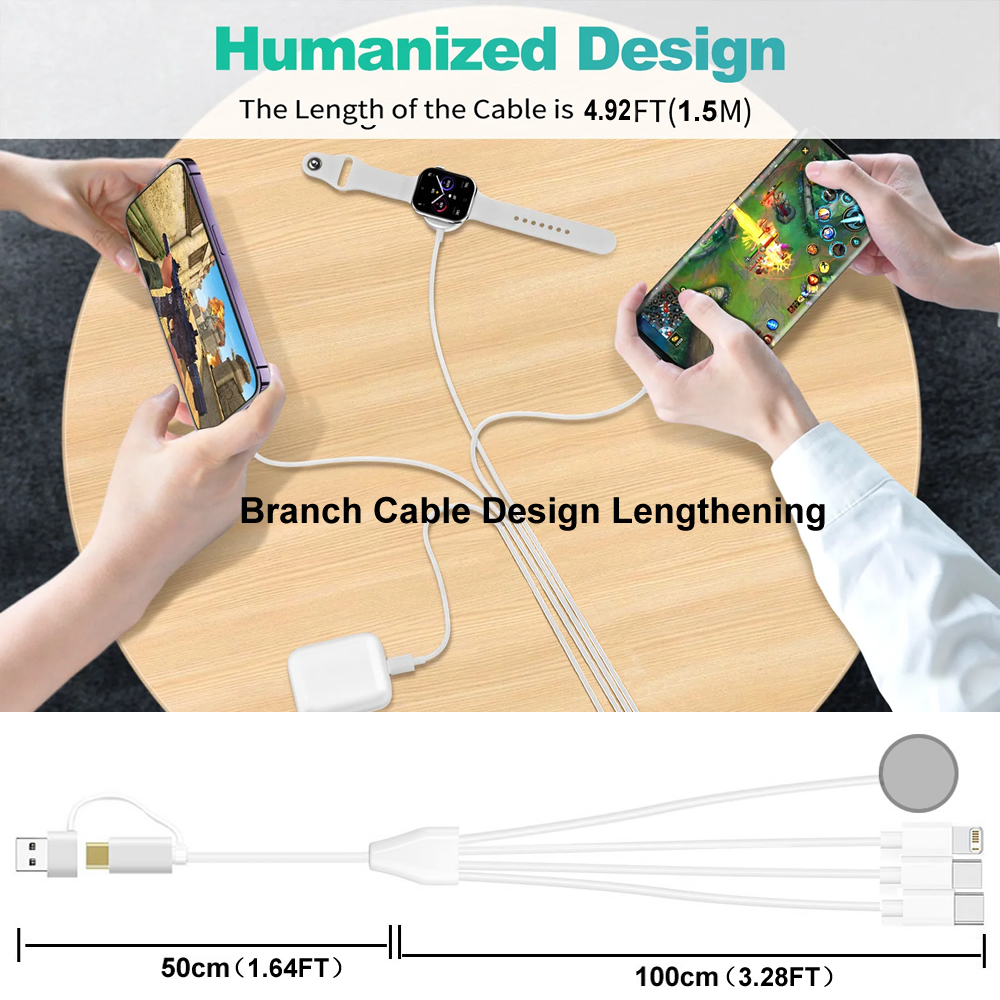 Humanized Design

The Length of the Cable is 4.92FT(1.5M)

Branch Cable Design Lengthening

50cm（1.64FT）

100cm（3.28FT）